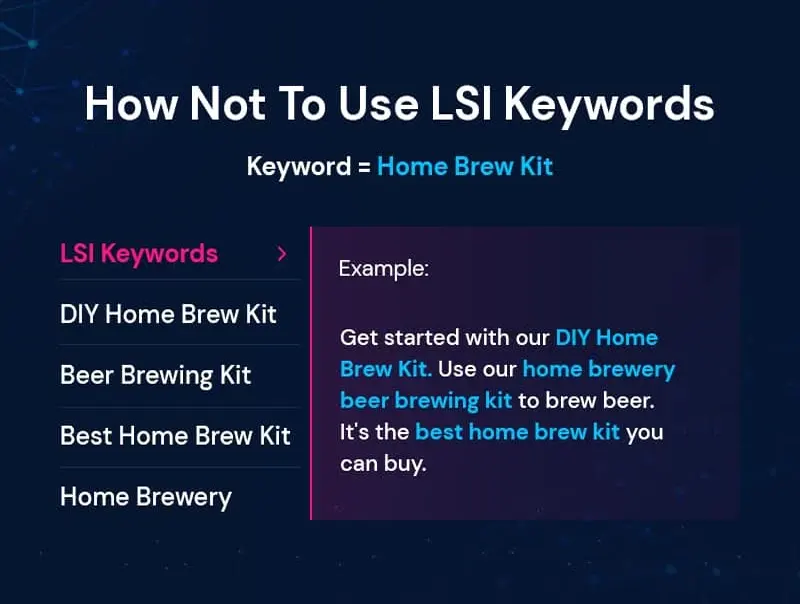 How Not To Use LSI Keywords

Keyword = Home Brew Kit

LSI Keywords >

DIY Home Brew Kit

Beer Brewing Kit

Best Home Brew Kit

Home Brewery

Example:

Get started with our DIY Home Brew Kit. Use our home brewery beer brewing kit to brew beer. It's the best home brew kit you can buy.